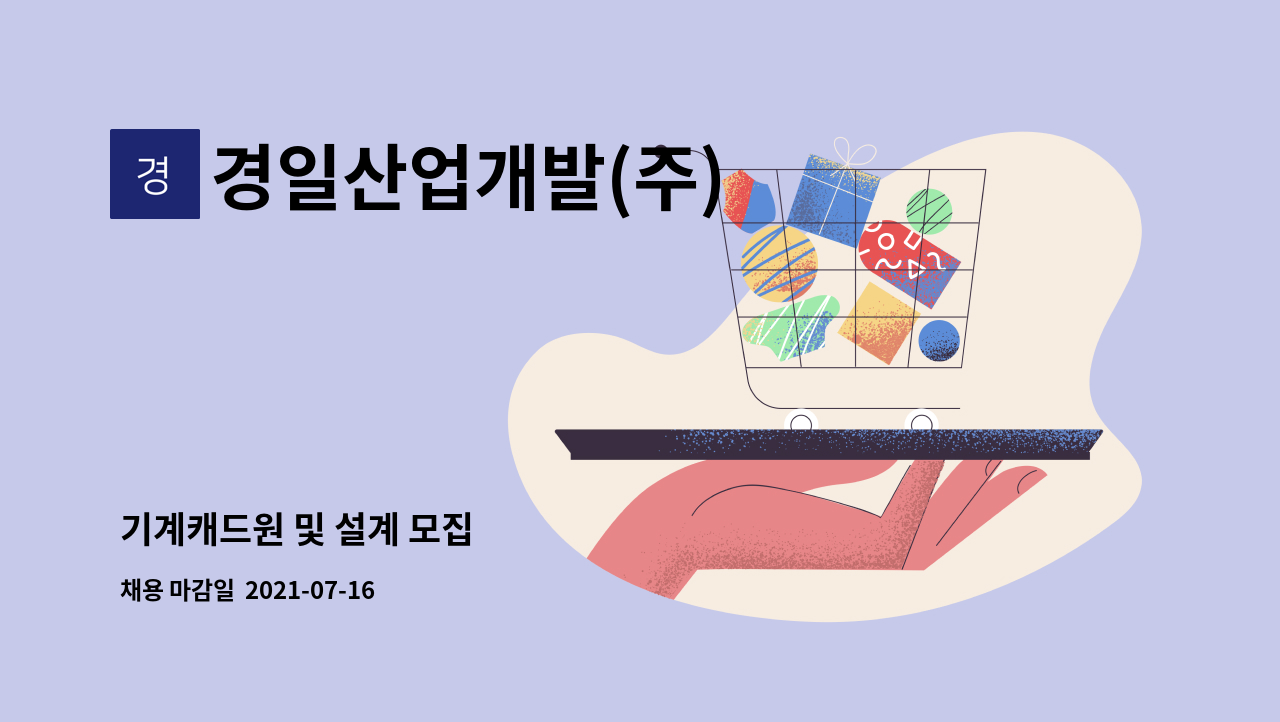 경

경일산업개발(주)

기계캐드원 및 설계 모집

채용 마감일 2021-07-16